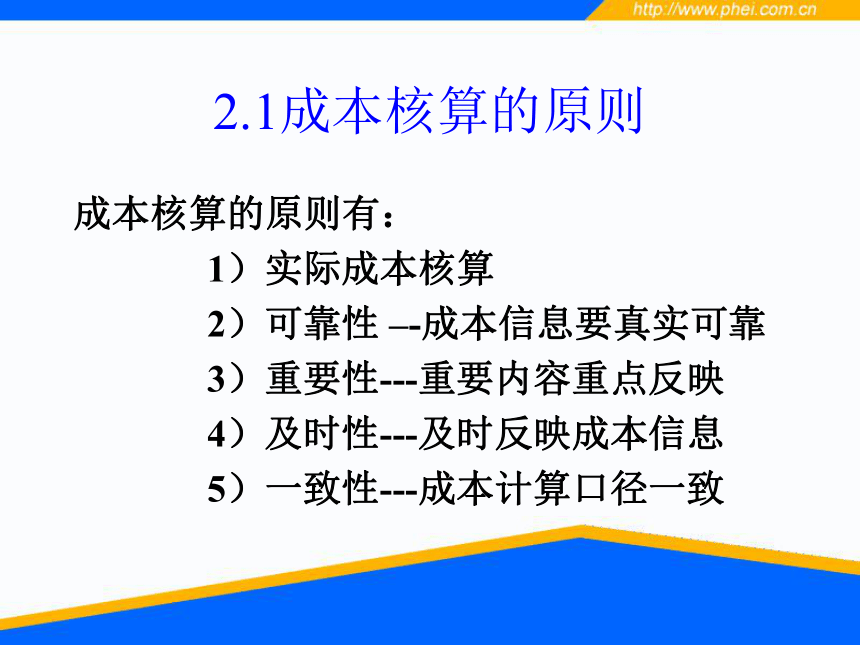 http://www.phei.com.cn

2.1成本核算的原则

成本核算的原则有：

1）实际成本核算

2）可靠性 –-成本信息要真实可靠

3）重要性---重要内容重点反映

4）及时性---及时反映成本信息

5）一致性---成本计算口径一致